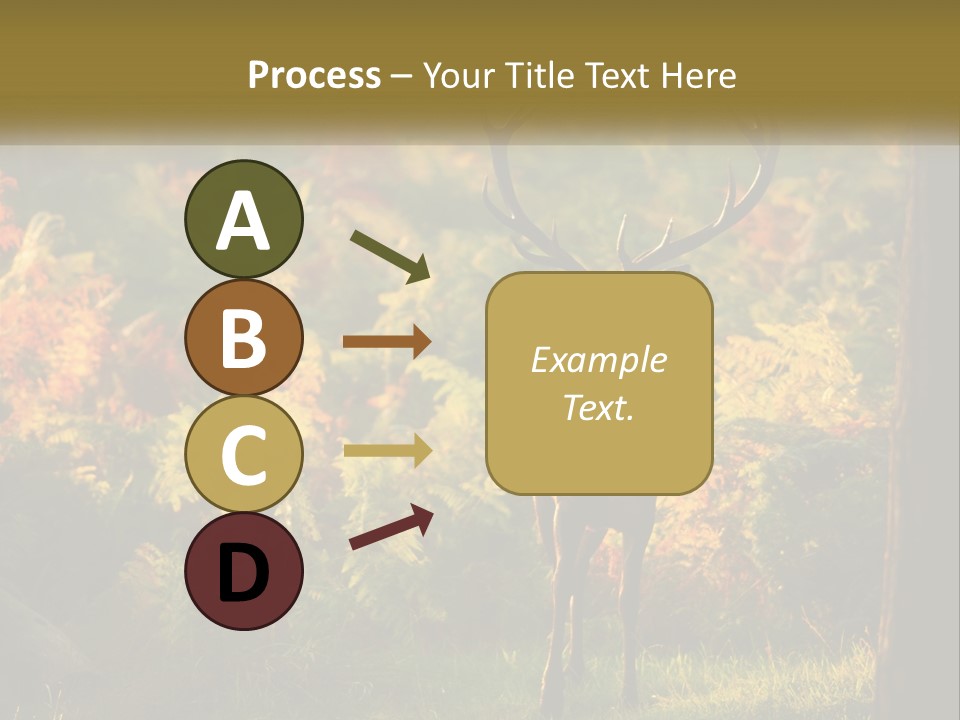 Process – Your Title Text Here

A

B

C

D

Example Text.